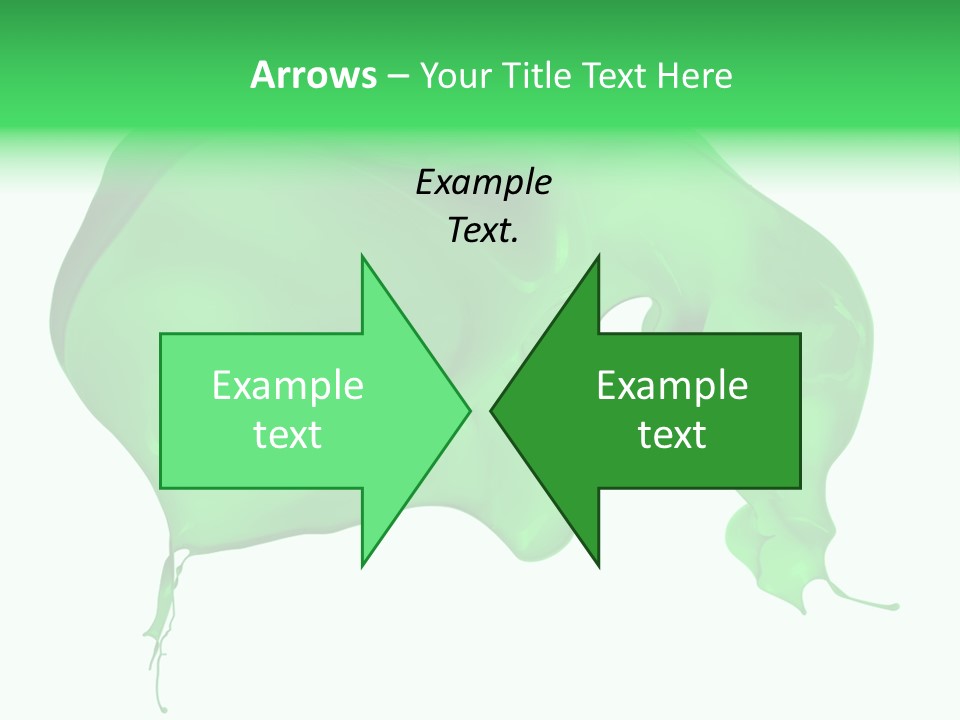 Arrows – Your Title Text Here

Example Text.

Example text

Example text